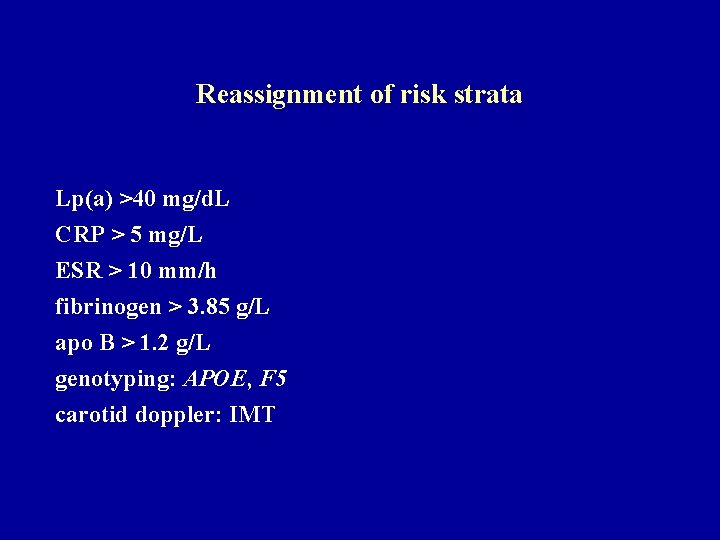 Reassignment of risk strata

Lp(a) >40 mg/dL
CRP > 5 mg/L
ESR > 10 mm/h
fibrinogen > 3.85 g/L
apo B > 1.2 g/L
genotyping: APOE, F5
carotid doppler: IMT